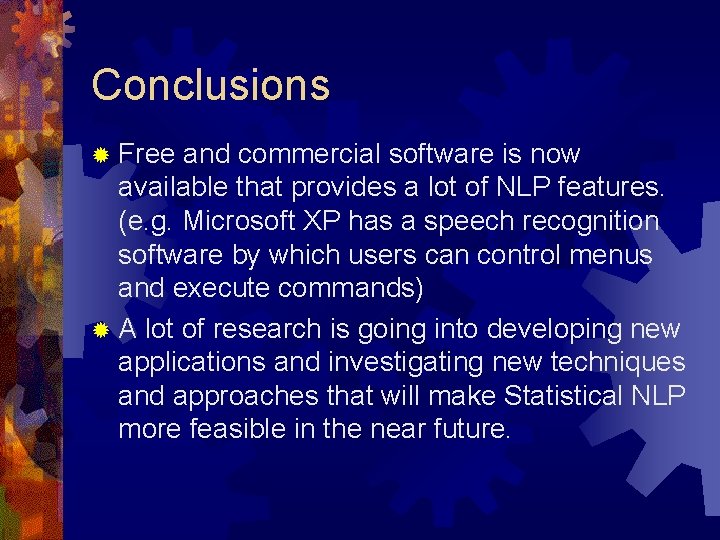 Conclusions

Free and commercial software is now available that provides a lot of NLP features. (e.g. Microsoft XP has a speech recognition software by which users can control menus and execute commands)

A lot of research is going into developing new applications and investigating new techniques and approaches that will make Statistical NLP more feasible in the near future.